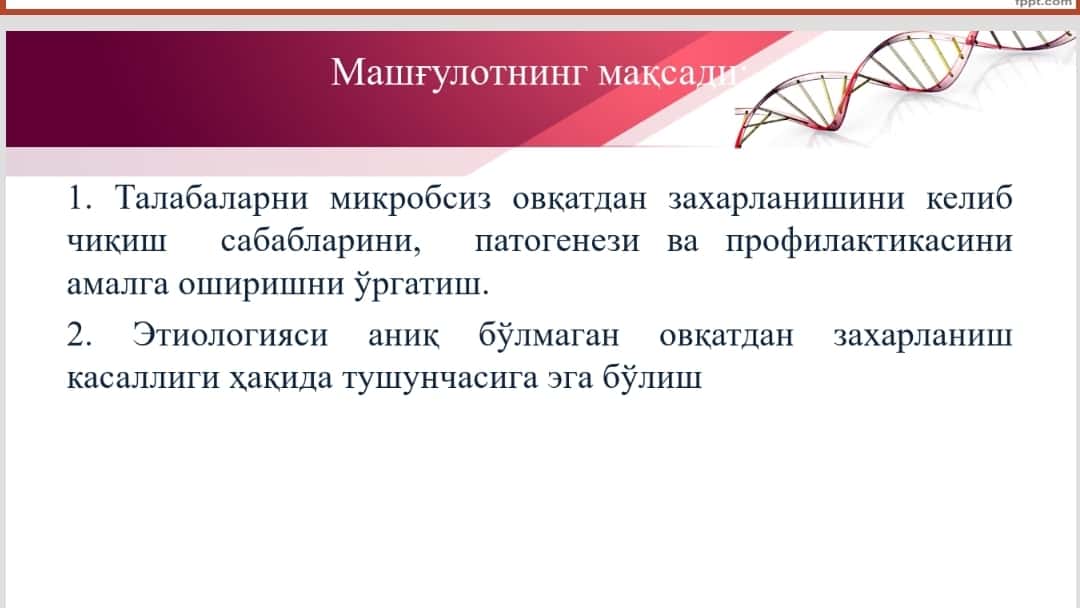 fppt.com

Машғулотнинг мақсади:

1. Талабаларни микробсиз овқатдан захарланишини келиб чиқиш сабабларини, патогенези ва профилактикасини амалга оширишни ўргатиш.

2. Этиологияси аниқ бўлмаган овқатдан захарланиш касаллиги ҳақида тушунчасига эга бўлиш